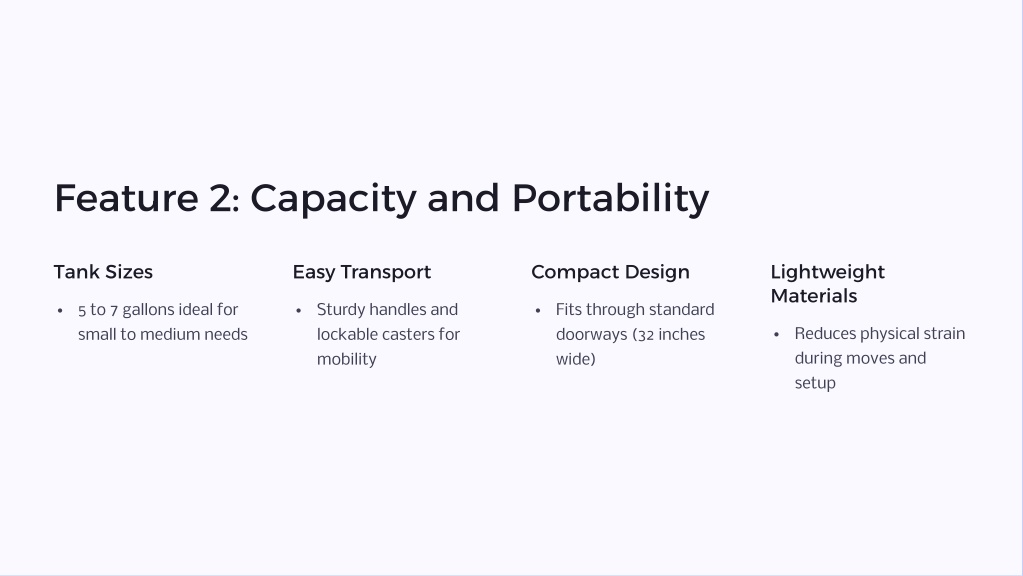 Feature 2: Capacity and Portability

Tank Sizes

• 5 to 7 gallons ideal for small to medium needs

Easy Transport

• Sturdy handles and lockable casters for mobility

Compact Design

• Fits through standard doorways (32 inches wide)

Lightweight Materials

• Reduces physical strain during moves and setup